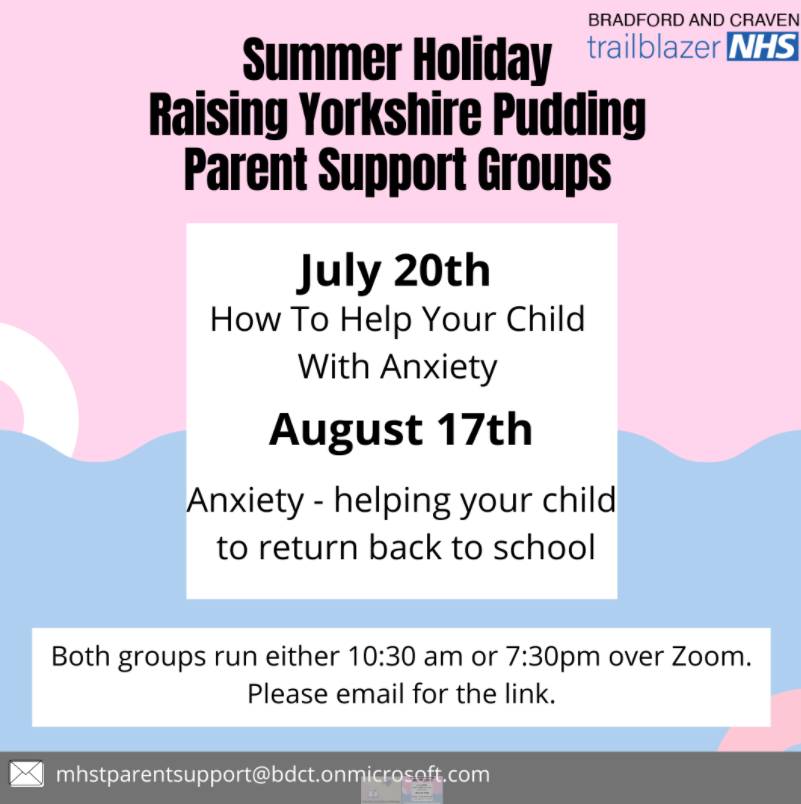 BRADFORD AND CRAVEN
trailblazer NHS

Summer Holiday
Raising Yorkshire Pudding
Parent Support Groups

July 20th
How To Help Your Child With Anxiety

August 17th
Anxiety - helping your child to return back to school

Both groups run either 10:30 am or 7:30pm over Zoom. Please email for the link.

mhstparentsupport@bdct.onmicrosoft.com